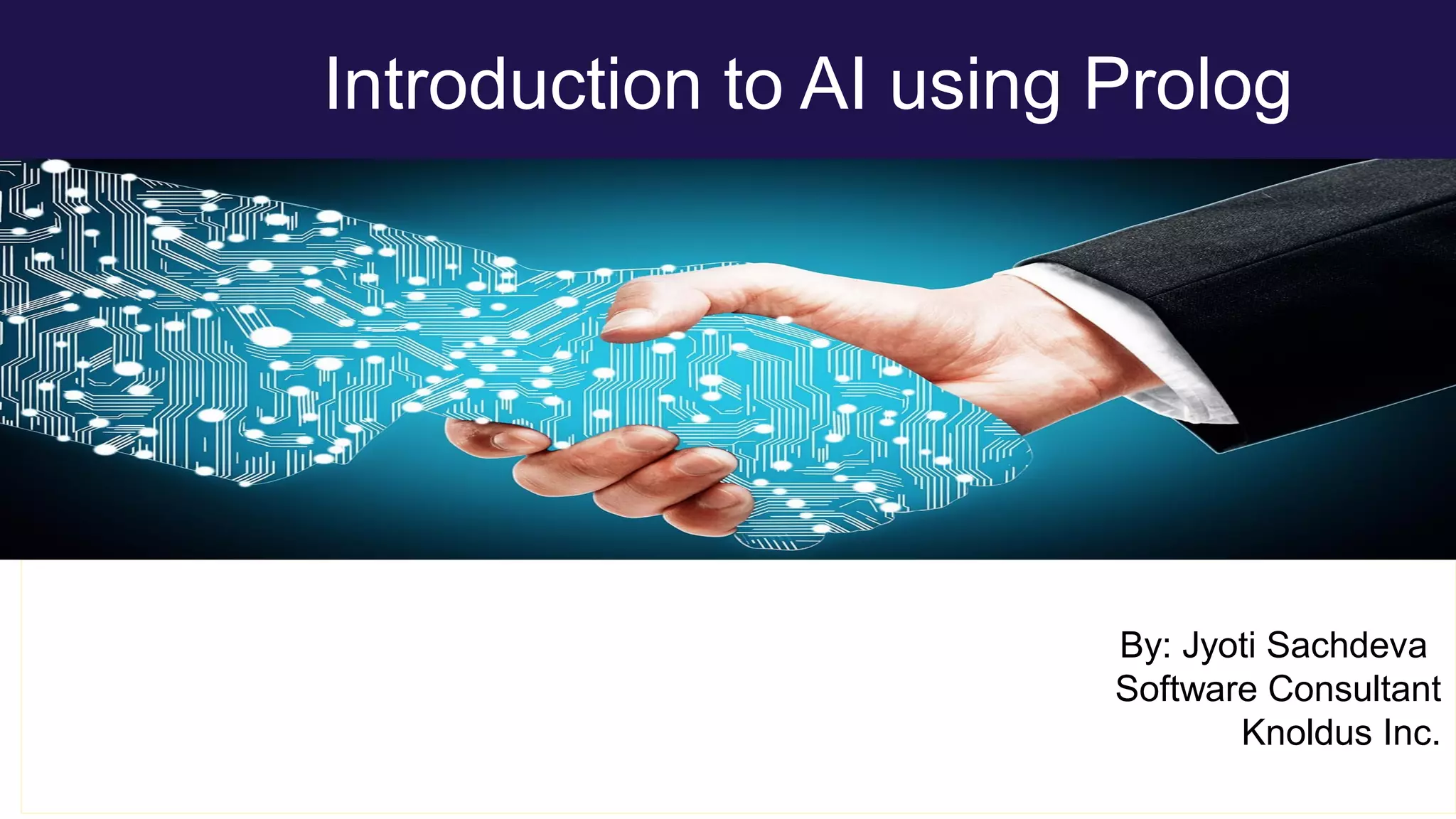 Introduction to AI using Prolog

By: Jyoti Sachdeva
Software Consultant
Knoldus Inc.